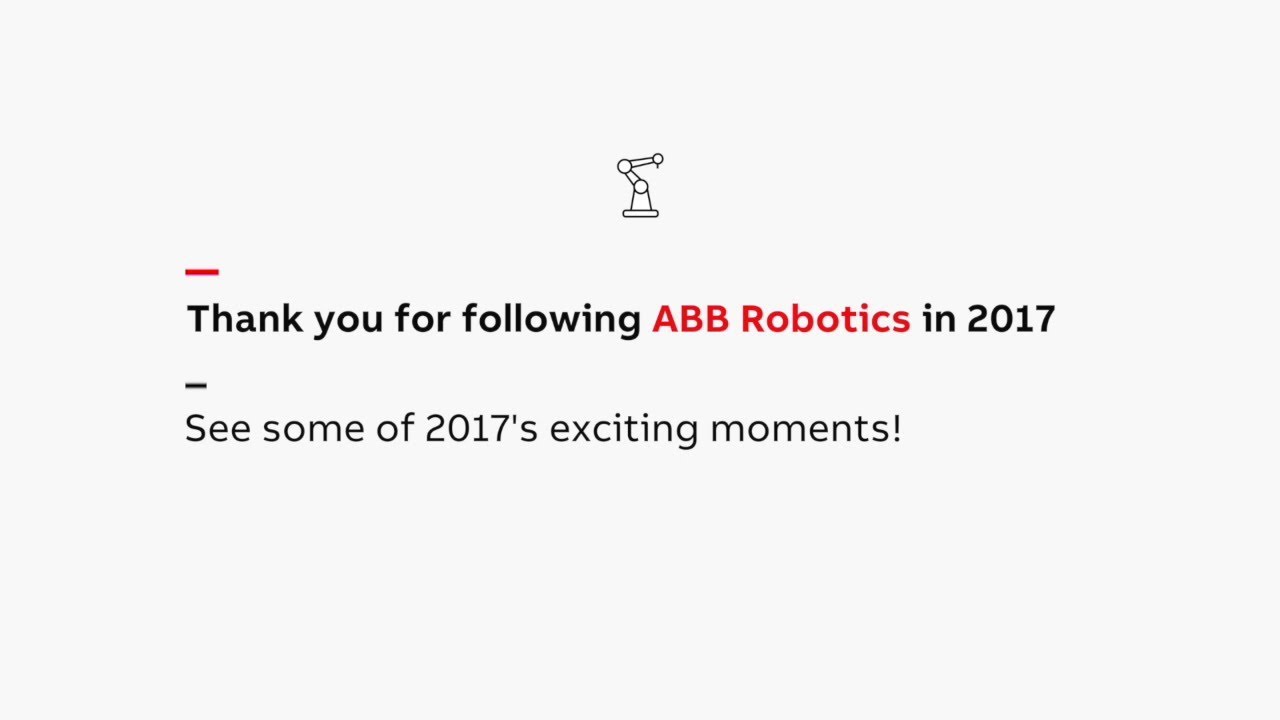 Thank you for following ABB Robotics in 2017

See some of 2017's exciting moments!